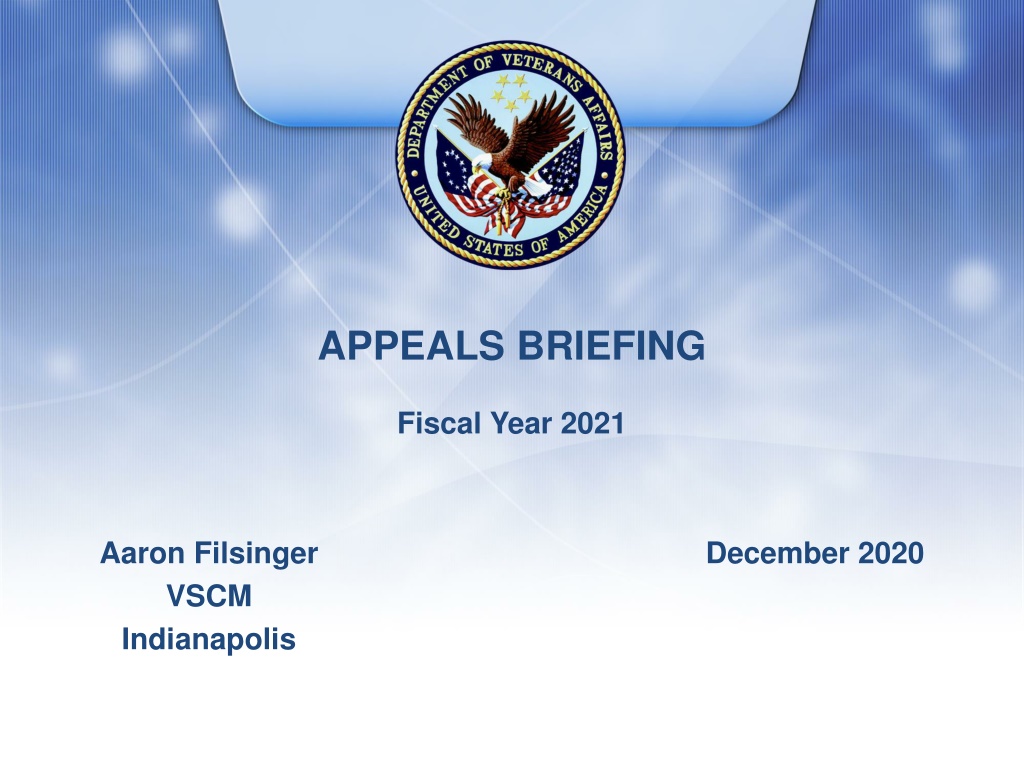 DEPARTMENT OF VETERANS AFFAIRS
UNITED STATES OF AMERICA

APPEALS BRIEFING

Fiscal Year 2021

Aaron Filsinger
VSCM
Indianapolis

December 2020